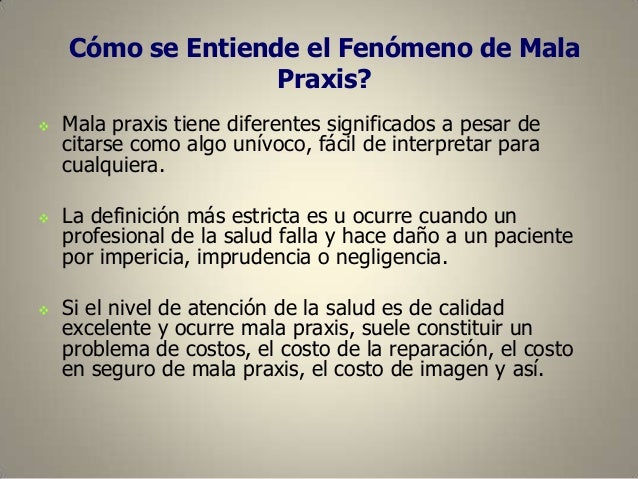 Cómo se Entiende el Fenómeno de Mala Praxis?

Mala praxis tiene diferentes significados a pesar de citarse como algo unívoco, fácil de interpretar para cualquiera.

La definición más estricta es u ocurre cuando un profesional de la salud falla y hace daño a un paciente por impericia, imprudencia o negligencia.

Si el nivel de atención de la salud es de calidad excelente y ocurre mala praxis, suele constituir un problema de costos, el costo de la reparación, el costo en seguro de mala praxis, el costo de imagen y así.